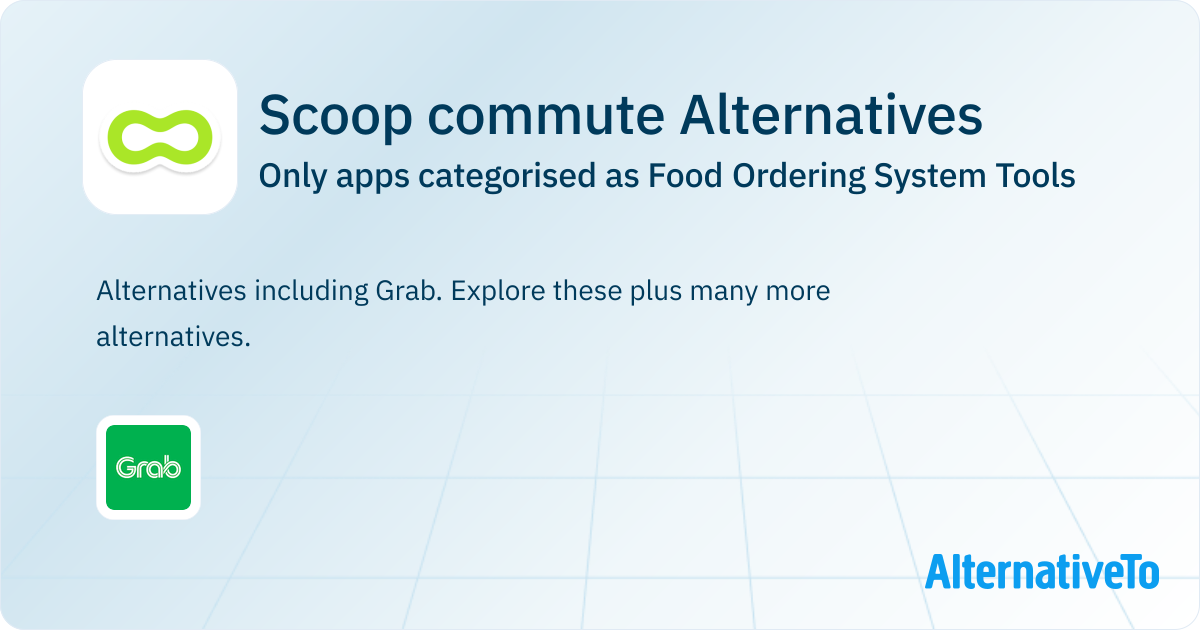 Scoop commute Alternatives
Only apps categorised as Food Ordering System Tools

Alternatives including Grab. Explore these plus many more alternatives.

Grab

AlternativeTo